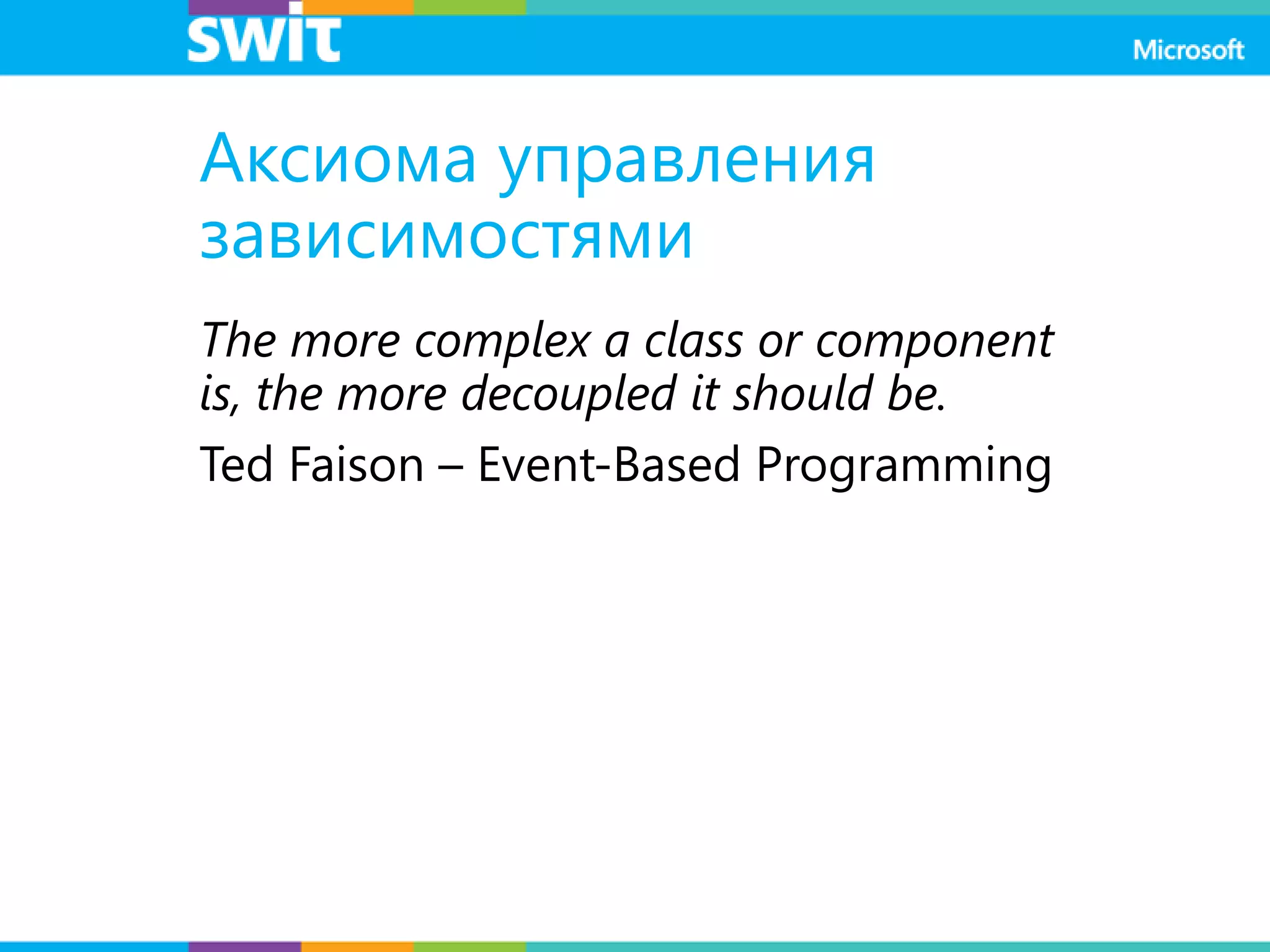 swit

Microsoft

Аксиома управления зависимостями

The more complex a class or component is, the more decoupled it should be.

Ted Faison – Event-Based Programming